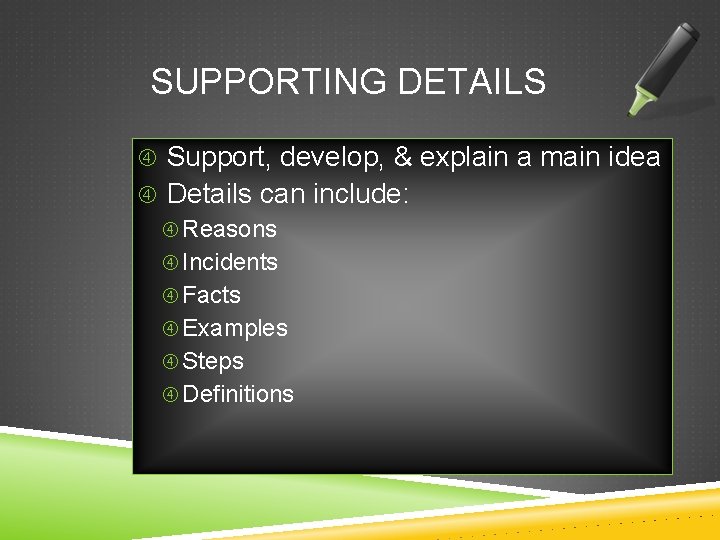 SUPPORTING DETAILS

④ Support, develop, & explain a main idea
④ Details can include:
④ Reasons
④ Incidents
④ Facts
④ Examples
④ Steps
④ Definitions